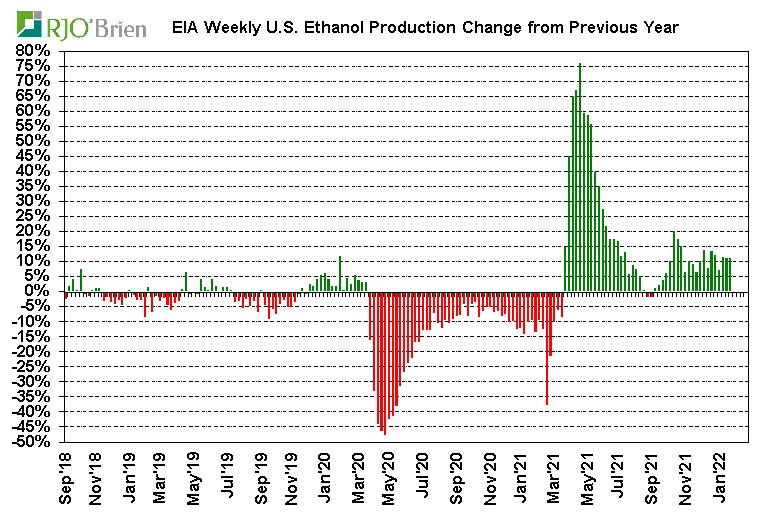 RJO'Brien

EIA Weekly U.S. Ethanol Production Change from Previous Year

80%
75%
70%
65%
60%
55%
50%
45%
40%
35%
30%
25%
20%
15%
10%
5%
0%
-5%
-10%
-15%
-20%
-25%
-30%
-35%
-40%
-45%
-50%

Sep'18
Nov'18
Jan'19
Mar'19
May'19
Jul'19
Sep'19
Nov'19
Jan'20
Mar'20
May'20
Jul'20
Sep'20
Nov'20
Jan'21
Mar'21
May'21
Jul'21
Sep'21
Nov'21
Jan'22